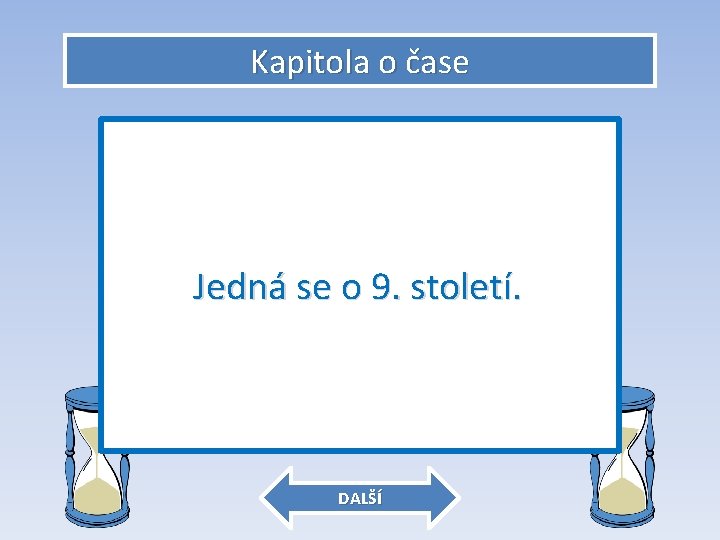 Kapitola o čase

Jedná se o 9. století.

DALŠÍ